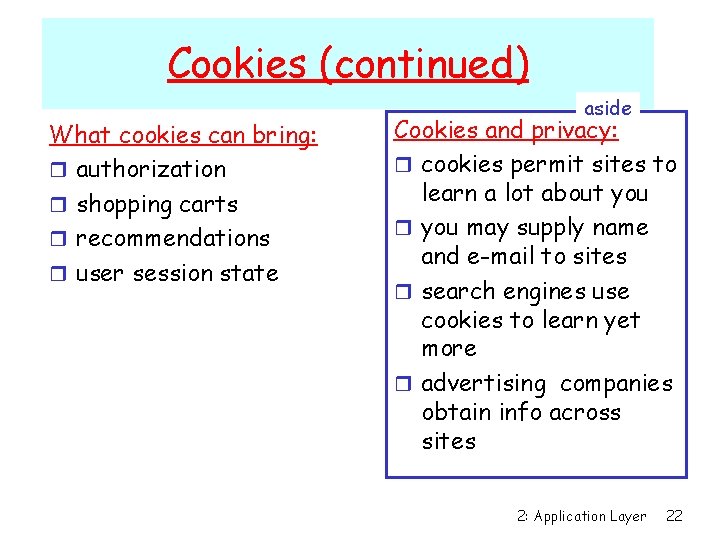 Cookies (continued)

What cookies can bring:
❒ authorization
❒ shopping carts
❒ recommendations
❒ user session state

aside

Cookies and privacy:
❒ cookies permit sites to learn a lot about you
❒ you may supply name and e-mail to sites
❒ search engines use cookies to learn yet more
❒ advertising companies obtain info across sites

2: Application Layer 22